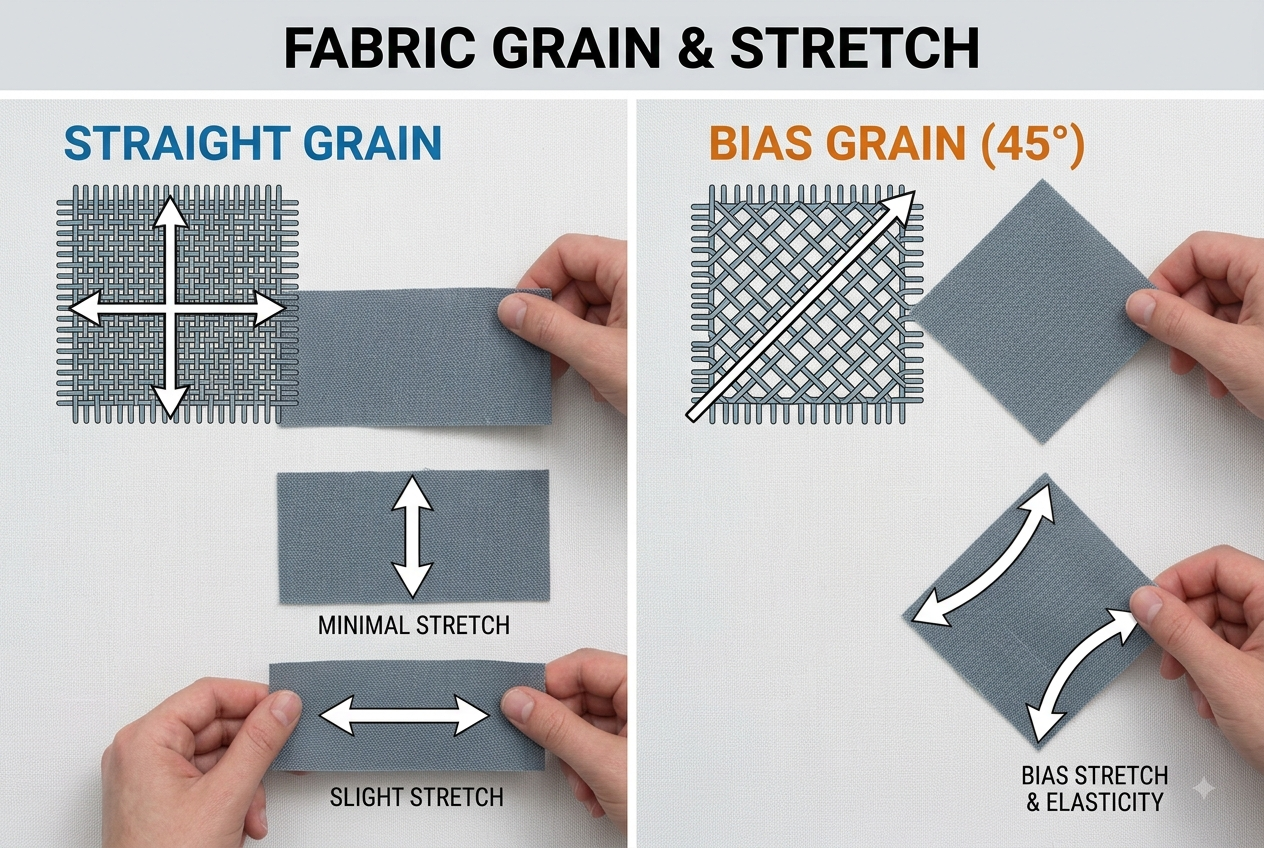 FABRIC GRAIN & STRETCH

STRAIGHT GRAIN

MINIMAL STRETCH

SLIGHT STRETCH

BIAS GRAIN (45°)

BIAS STRETCH & ELASTICITY